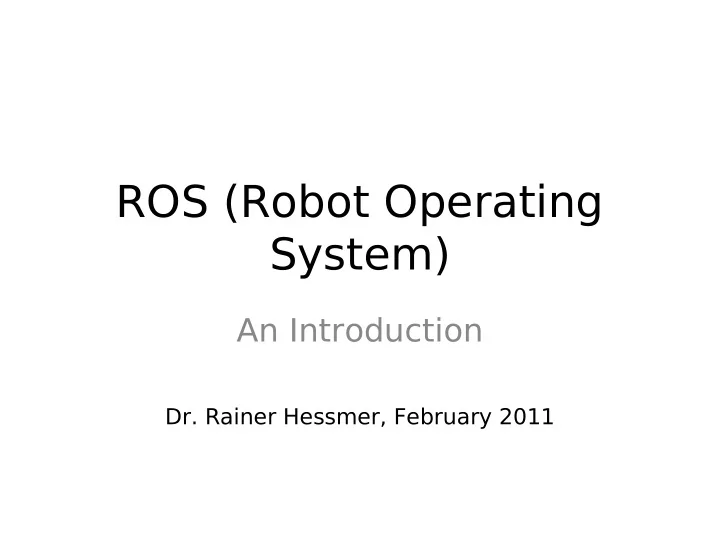 ROS (Robot Operating System)

An Introduction

Dr. Rainer Hessmer, February 2011